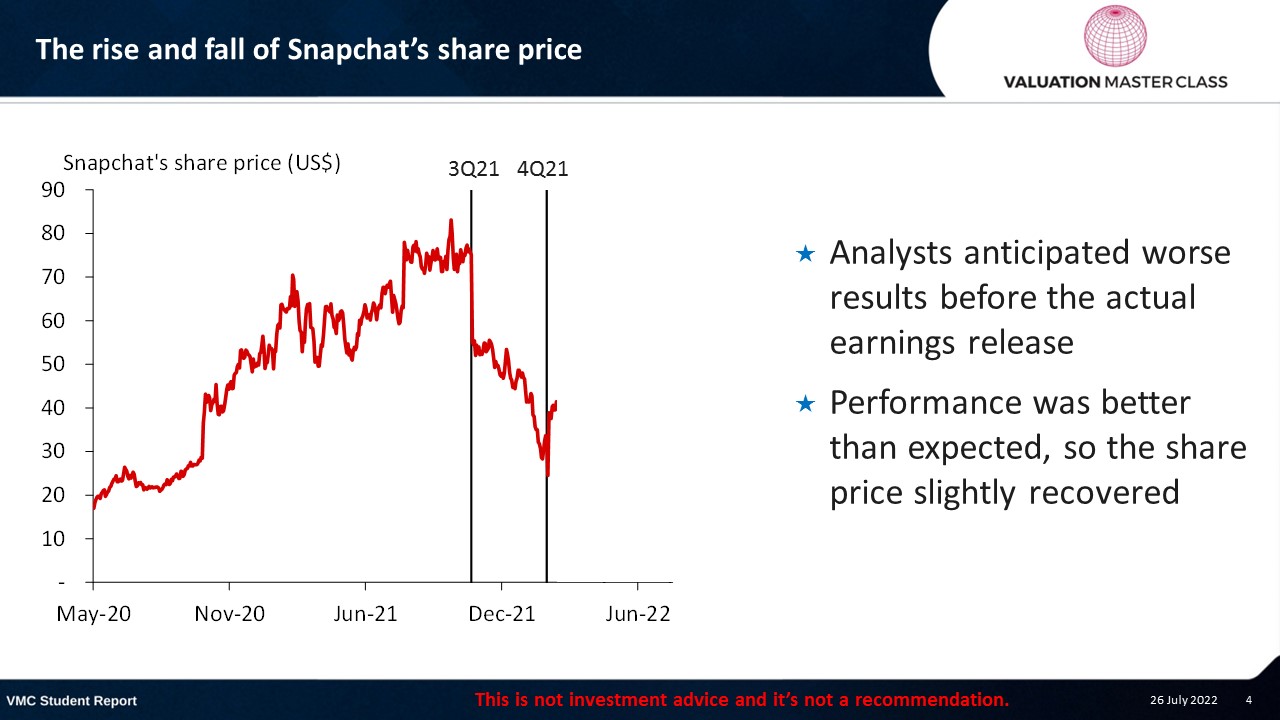 The rise and fall of Snapchat's share price

VALUATION MASTER CLASS

Snapchat's share price (US$)

3Q21 4Q21

90
80
70
60
50
40
30
20
10
-

May-20 Nov-20 Jun-21 Dec-21 Jun-22

★ Analysts anticipated worse results before the actual earnings release

★ Performance was better than expected, so the share price slightly recovered

VMC Student Report

This is not investment advice and it's not a recommendation.

26 July 2022 4